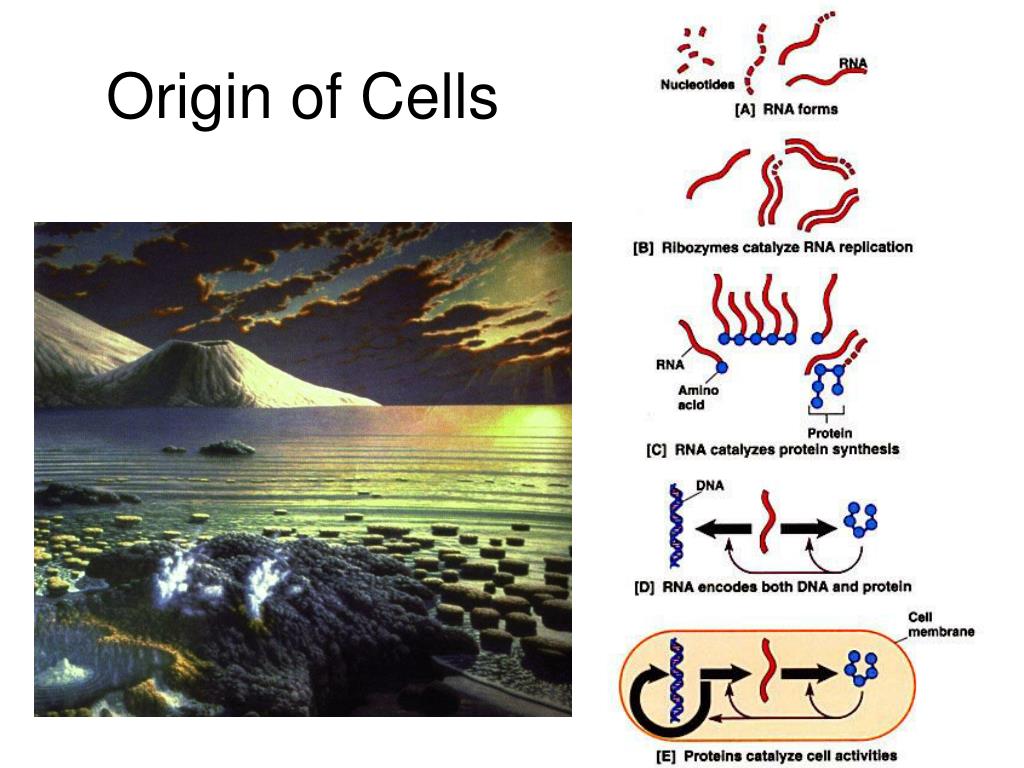 Origin of Cells

Nucleotides

RNA

[A] RNA forms

[B] Ribozymes catalyze RNA replication

RNA

Amino acid

Protein

[C] RNA catalyzes protein synthesis

DNA

[D] RNA encodes both DNA and protein

Cell membrane

[E] Proteins catalyze cell activities